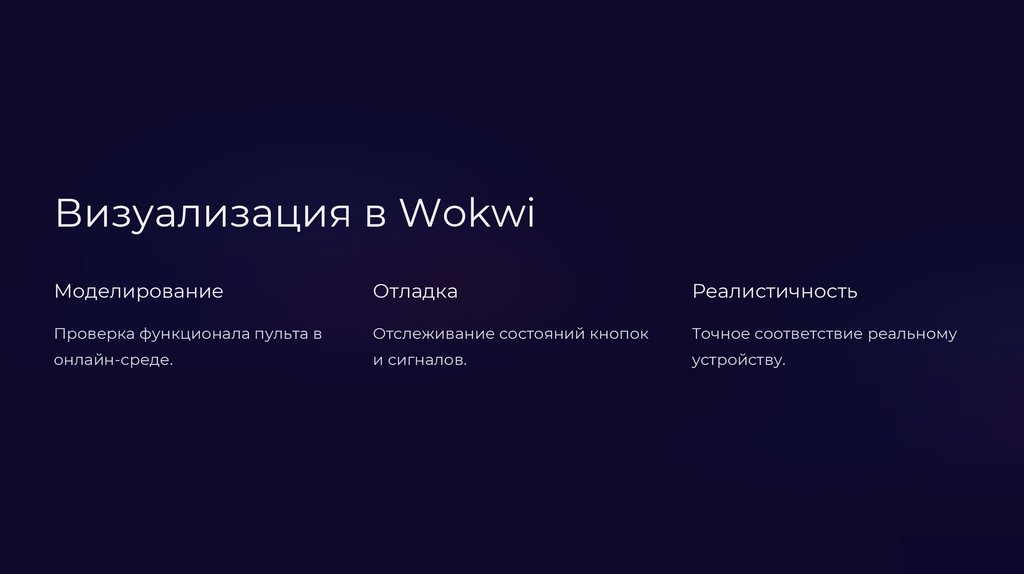 Визуализация в Wokwi

Моделирование

Проверка функционала пульта в онлайн-среде.

Отладка

Отслеживание состояний кнопок и сигналов.

Реалистичность

Точное соответствие реальному устройству.